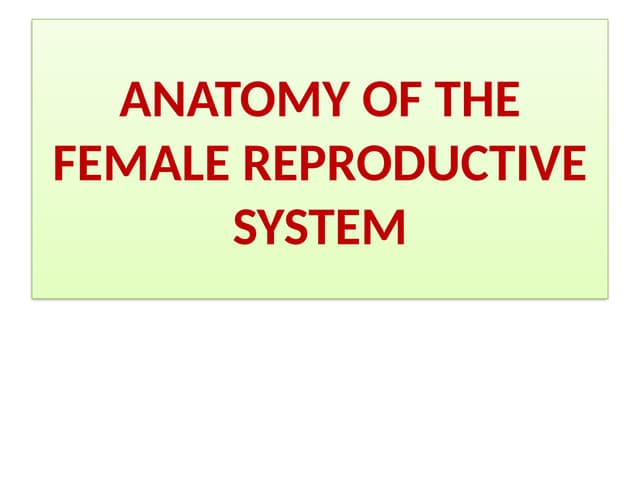 ANATOMY OF THE FEMALE REPRODUCTIVE SYSTEM